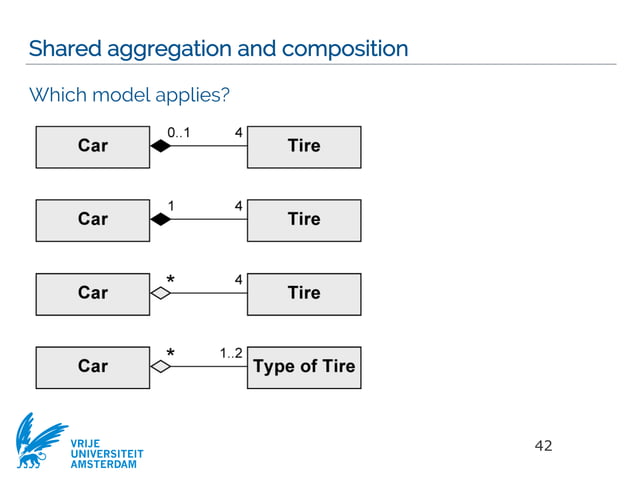 Shared aggregation and composition

Which model applies?

Car 0..1 4 Tire

Car 1 4 Tire

Car * 4 Tire

Car * 1..2 Type of Tire

VRIJE UNIVERSITEIT AMSTERDAM

42